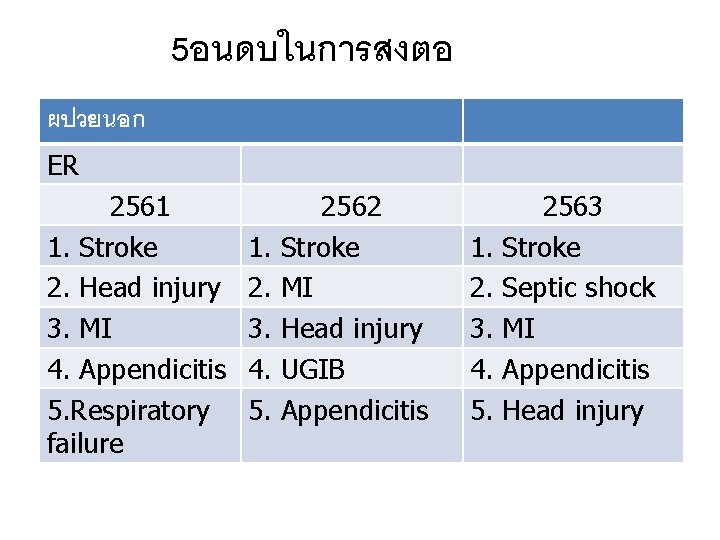 5อนดบในการสงตอ

| ผปวยนอก | | |
|---|---|---|
| ER | | |
| 2561 | 2562 | 2563 |
| 1. Stroke | 1. Stroke | 1. Stroke |
| 2. Head injury | 2. MI | 2. Septic shock |
| 3. MI | 3. Head injury | 3. MI |
| 4. Appendicitis | 4. UGIB | 4. Appendicitis |
| 5.Respiratory failure | 5. Appendicitis | 5. Head injury |